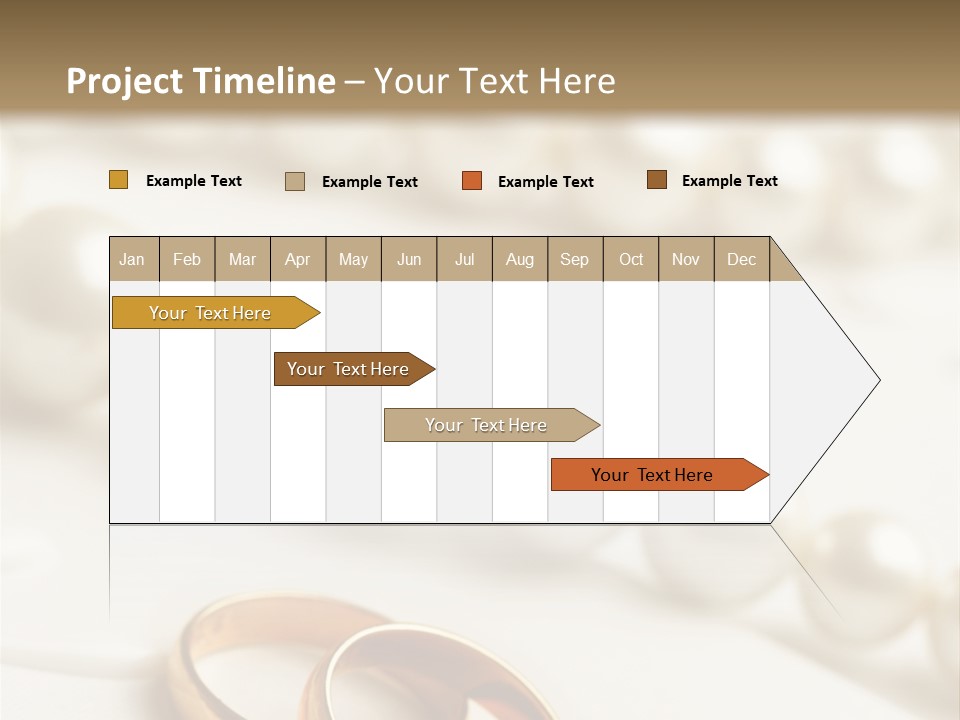 Project Timeline – Your Text Here

Example Text
Example Text
Example Text
Example Text

| Jan | Feb | Mar | Apr | May | Jun | Jul | Aug | Sep | Oct | Nov | Dec |
|---|---|---|---|---|---|---|---|---|---|---|---|

Your Text Here
Your Text Here
Your Text Here
Your Text Here